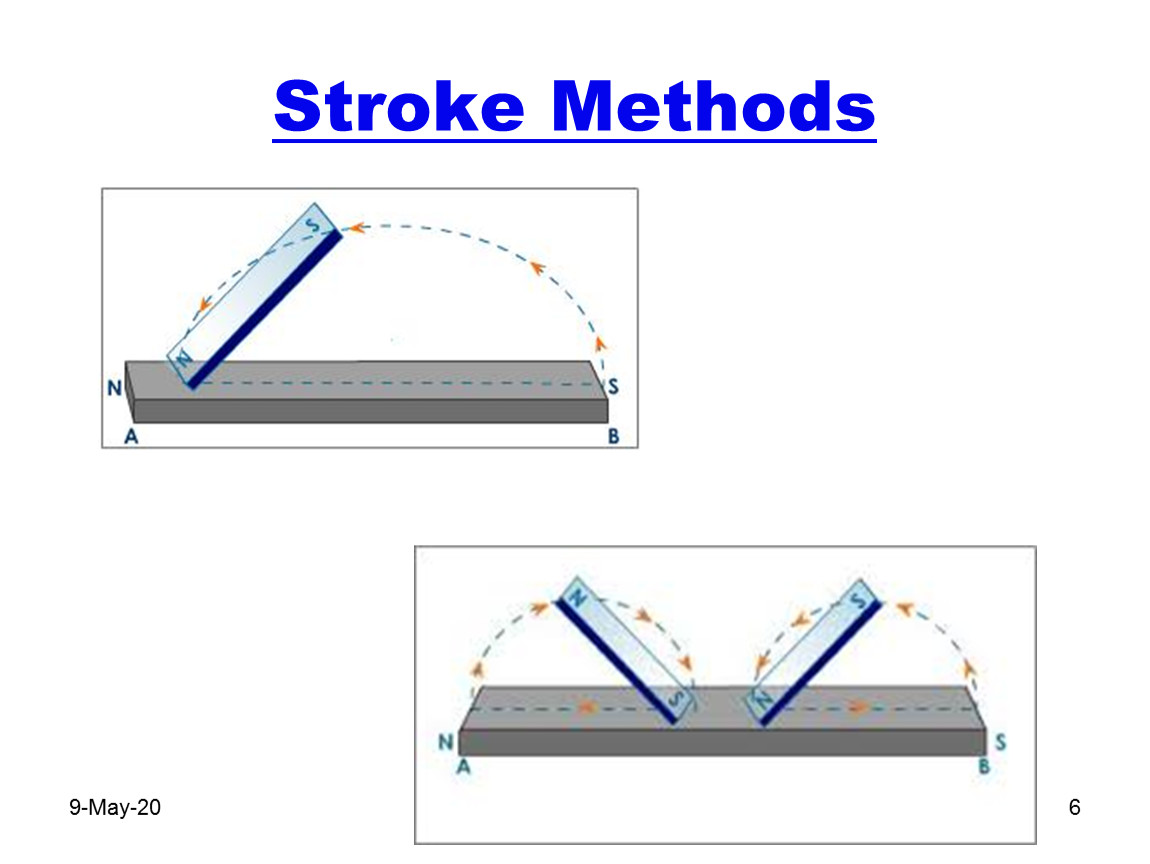 Stroke Methods

S
N
N
S
A
B

N
S
S
N
N
S
A
B

9-May-20

6